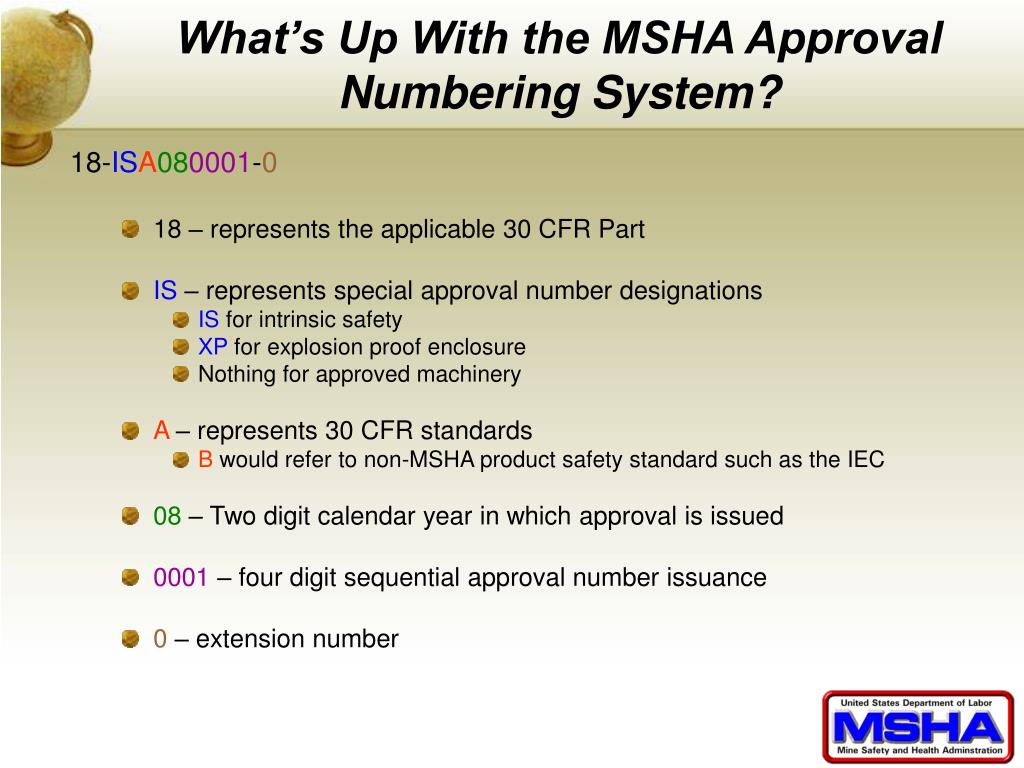 What's Up With the MSHA Approval Numbering System?

18-ISA080001-0

18 – represents the applicable 30 CFR Part

IS – represents special approval number designations
IS for intrinsic safety
XP for explosion proof enclosure
Nothing for approved machinery

A – represents 30 CFR standards
B would refer to non-MSHA product safety standard such as the IEC

08 – Two digit calendar year in which approval is issued

0001 – four digit sequential approval number issuance

0 – extension number

United States Department of Labor
MSHA
Mine Safety and Health Adminstration